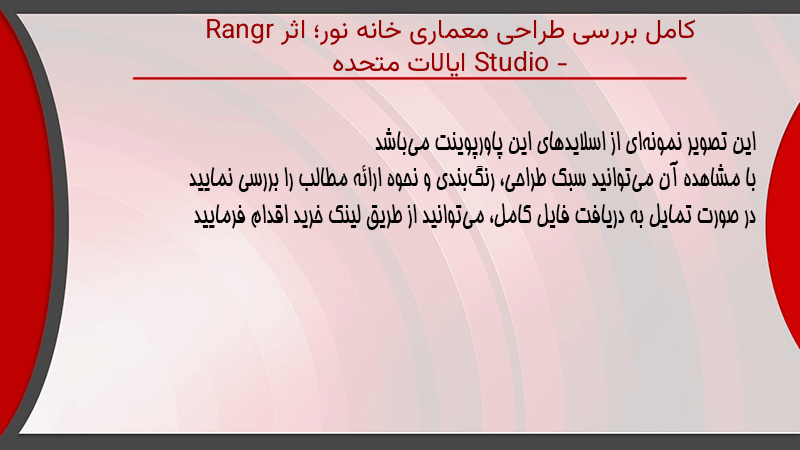 کامل بررسی طراحی معماری خانه نور؛ اثر Rangr Studio - ایالات متحده

این تصویر نمونه‌ای از اسلایدهای این پاورپوینت می‌باشد
با مشاهده آن می‌توانید سبک طراحی، رنگ‌بندی و نحوه ارائه مطالب را بررسی نمایید
در صورت تمایل به دریافت فایل کامل، می‌توانید از طریق لینک خرید اقدام فرمایید